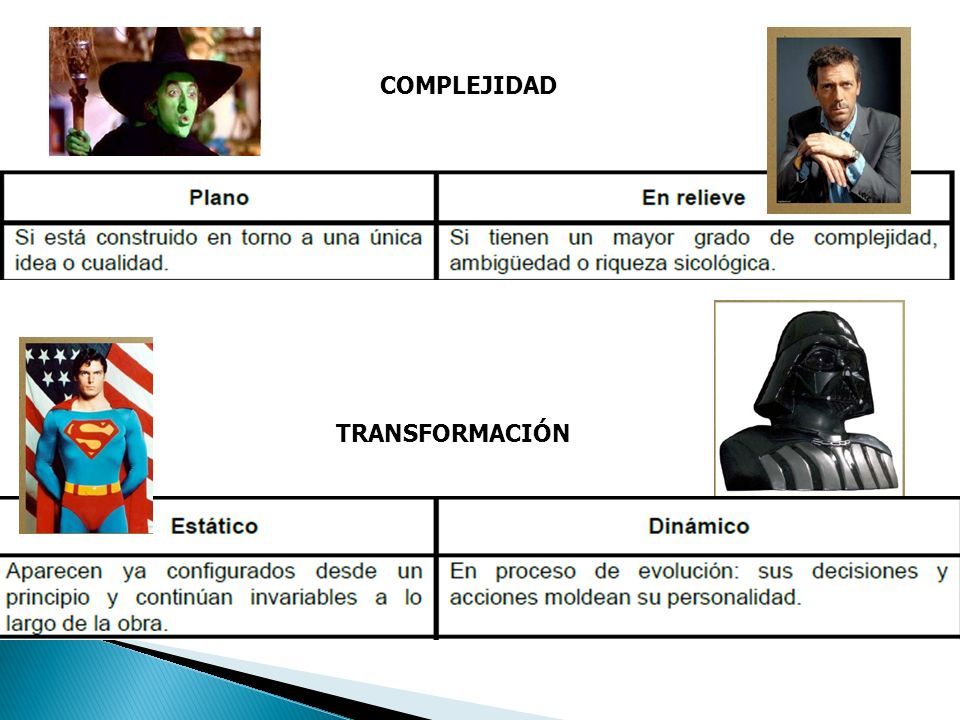 COMPLEJIDAD

| Plano | En relieve |
|---|---|
| Si está construido en torno a una única idea o cualidad. | Si tienen un mayor grado de complejidad, ambigüedad o riqueza sicológica. |

TRANSFORMACIÓN

| Estático | Dinámico |
|---|---|
| Aparecen ya configurados desde un principio y continúan invariables a lo largo de la obra. | En proceso de evolución: sus decisiones y acciones moldean su personalidad. |